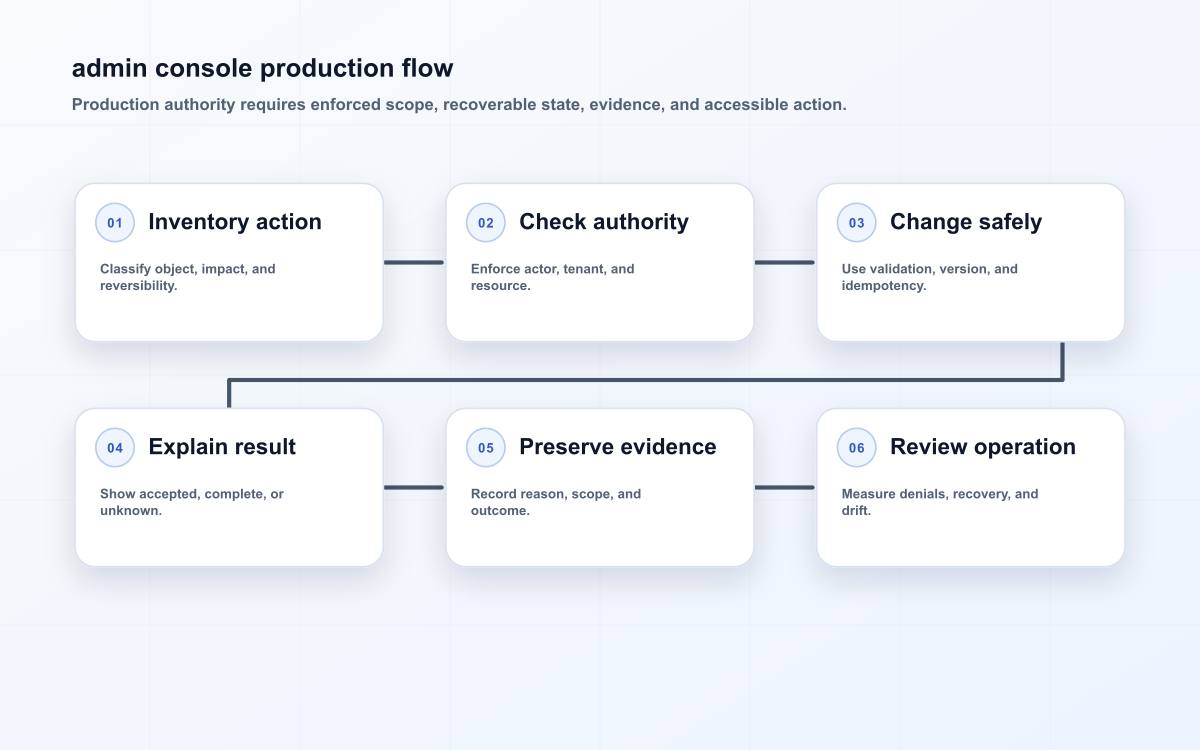 admin console production flow

Production authority requires enforced scope, recoverable state, evidence, and accessible action.

01 Inventory action

Classify object, impact, and reversibility.

02 Check authority

Enforce actor, tenant, and resource.

03 Change safely

Use validation, version, and idempotency.

04 Explain result

Show accepted, complete, or unknown.

05 Preserve evidence

Record reason, scope, and outcome.

06 Review operation

Measure denials, recovery, and drift.